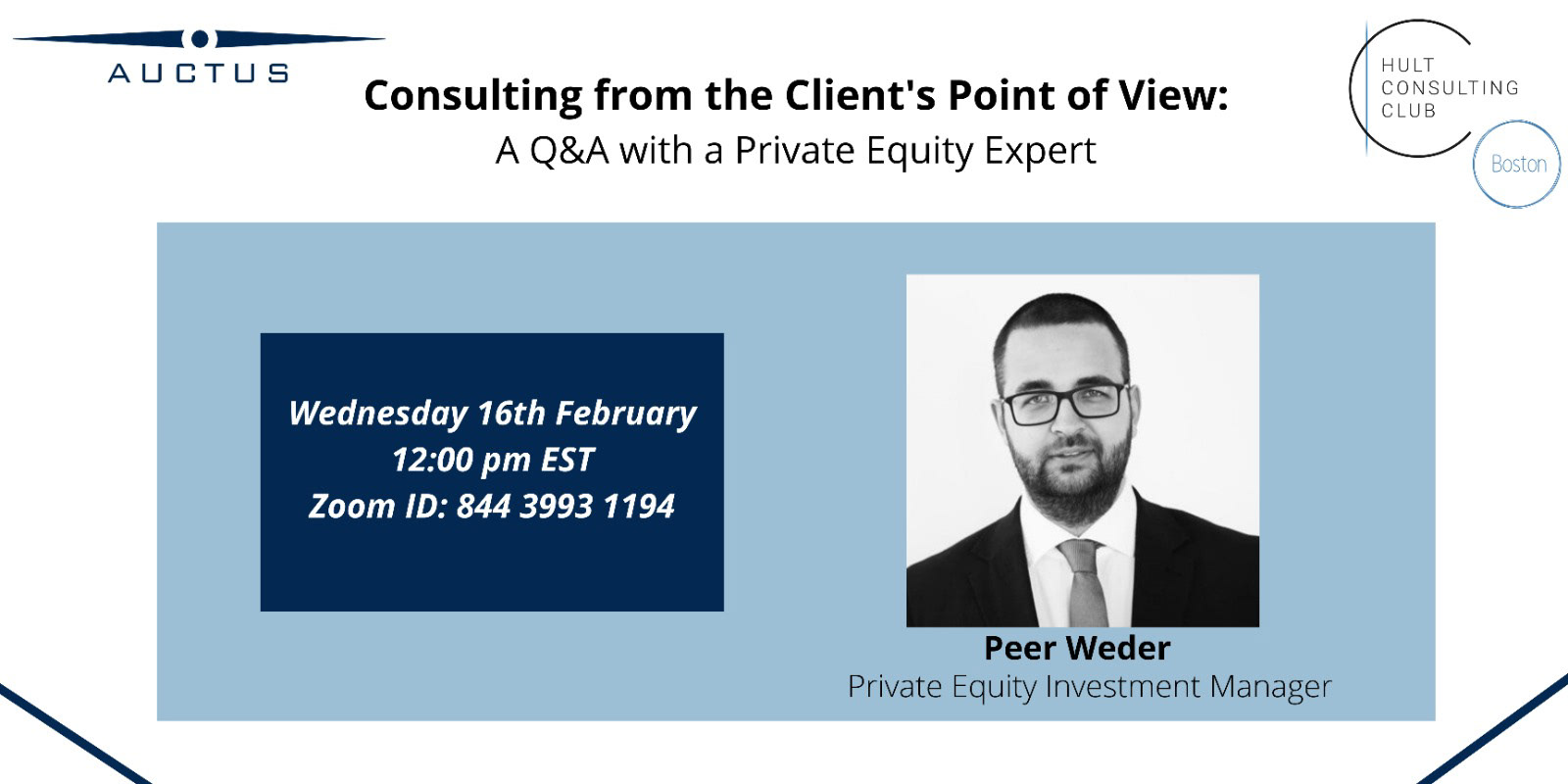 AUCTUS

Consulting from the Client's Point of View:
A Q&A with a Private Equity Expert

HULT
CONSULTING
CLUB
Boston

Wednesday 16th February
12:00 pm EST
Zoom ID: 844 3993 1194

Peer Weder
Private Equity Investment Manager